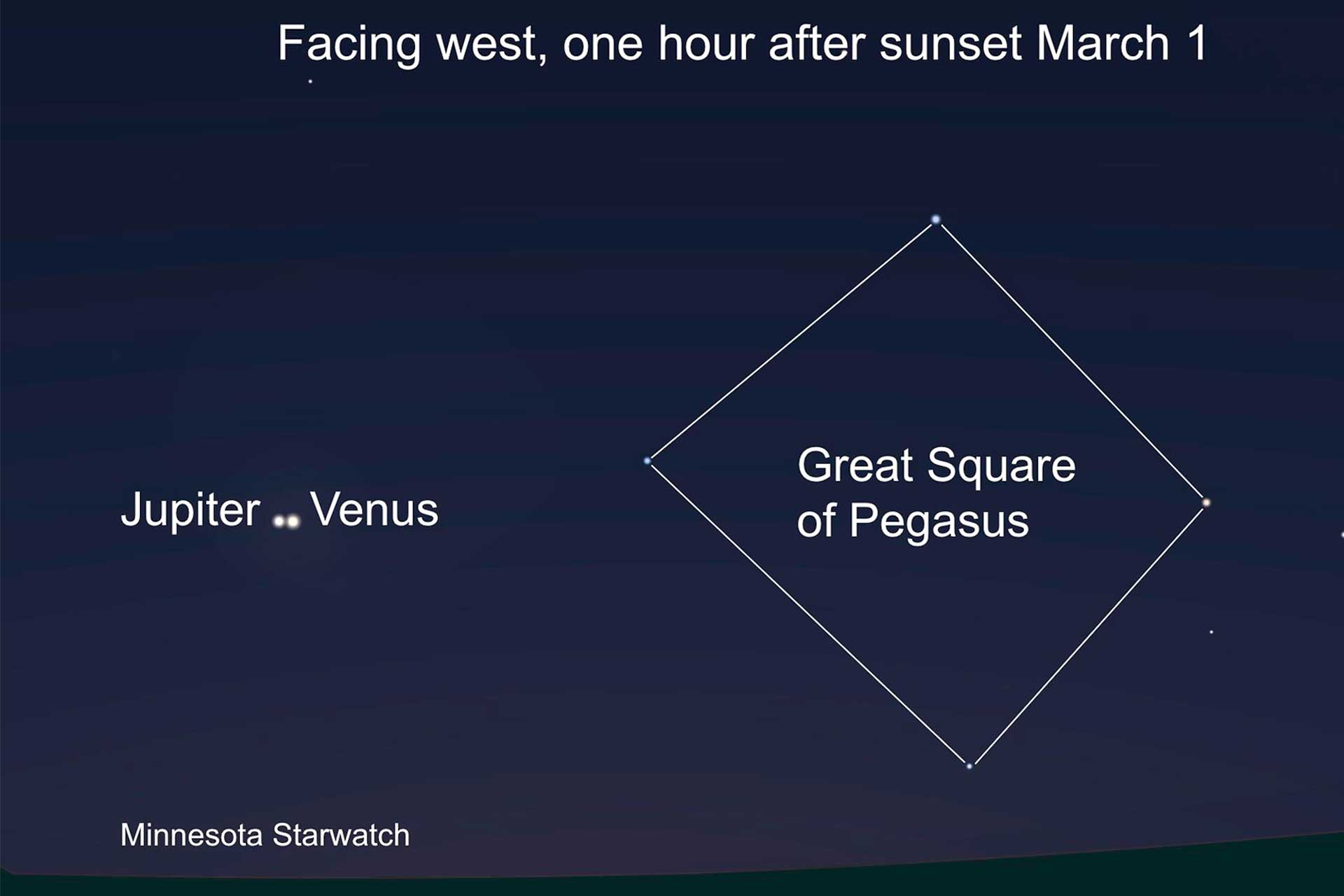 Facing west, one hour after sunset March 1

Jupiter Venus

Great Square of Pegasus

Minnesota Starwatch